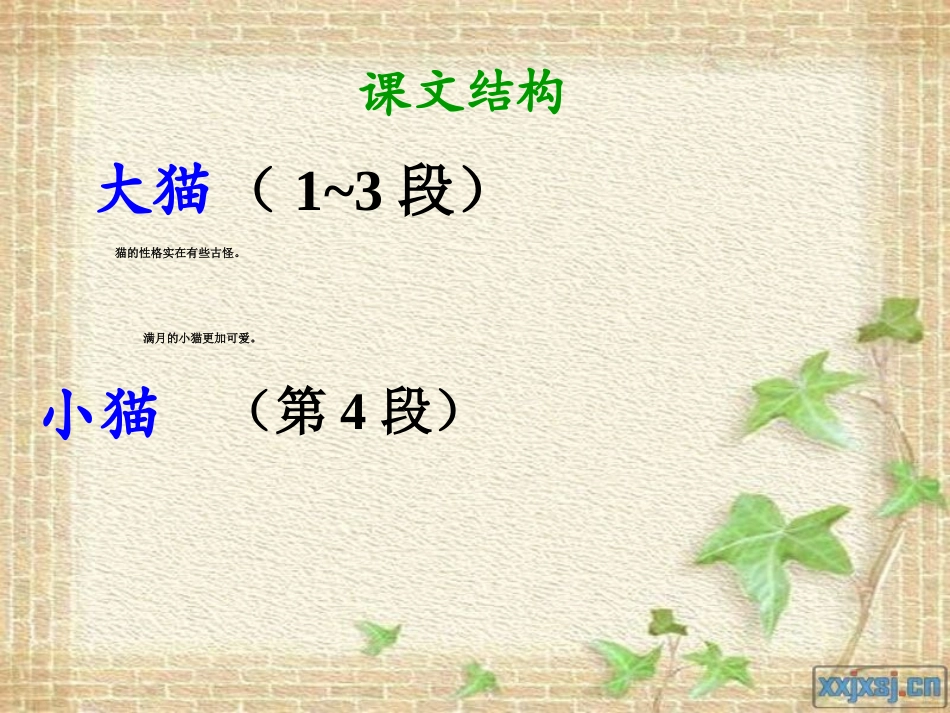 课文结构

大猫 （ 1~3 段）

猫的性格实在有些古怪。

满月的小猫更加可爱。

小猫 （第 4 段）

xxjxsj.cn